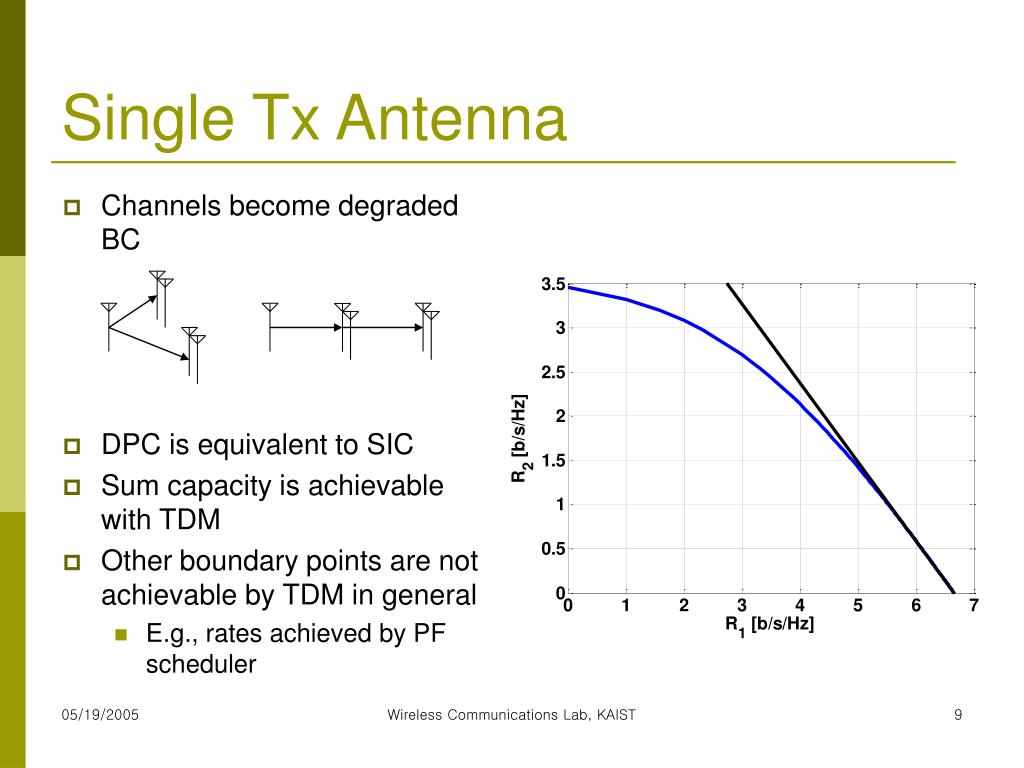 Single Tx Antenna

Channels become degraded BC

DPC is equivalent to SIC

Sum capacity is achievable with TDM

Other boundary points are not achievable by TDM in general

E.g., rates achieved by PF scheduler

3.5
3
2.5
2
1.5
1
0.5
0
$R_2$ [b/s/Hz]
0 1 2 3 4 5 6 7
$R_1$ [b/s/Hz]

05/19/2005

Wireless Communications Lab, KAIST

9